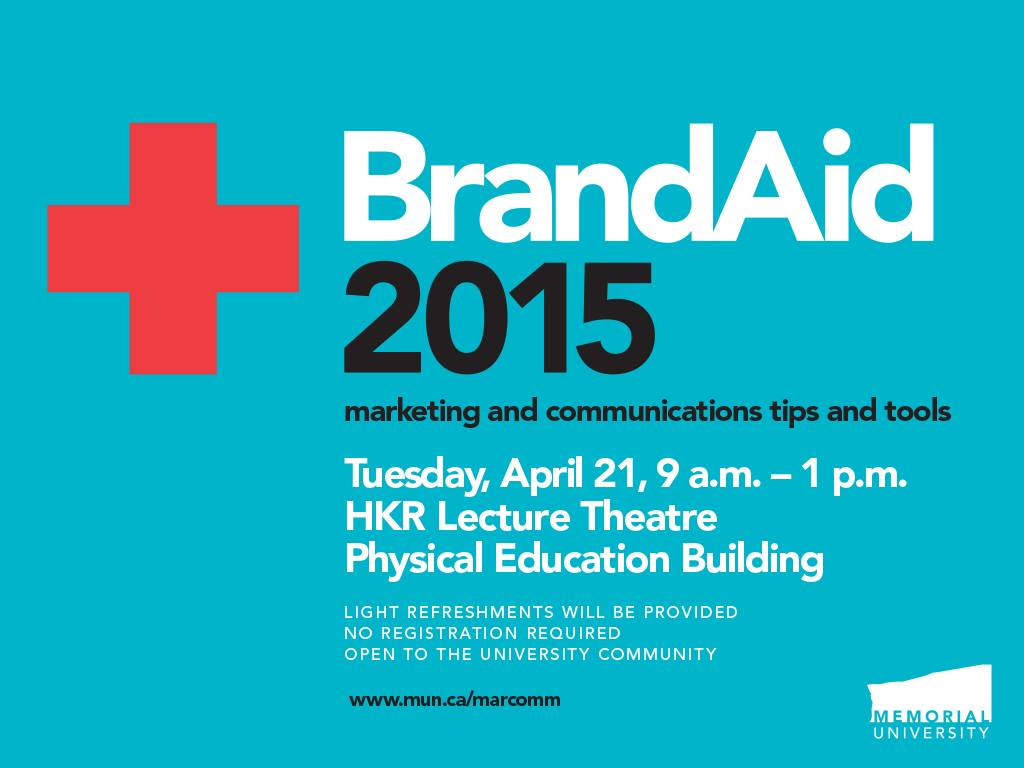 BrandAid
2015

marketing and communications tips and tools

Tuesday, April 21, 9 a.m. – 1 p.m.
HKR Lecture Theatre
Physical Education Building

LIGHT REFRESHMENTS WILL BE PROVIDED
NO REGISTRATION REQUIRED
OPEN TO THE UNIVERSITY COMMUNITY

www.mun.ca/marcomm

MEMORIAL
UNIVERSITY